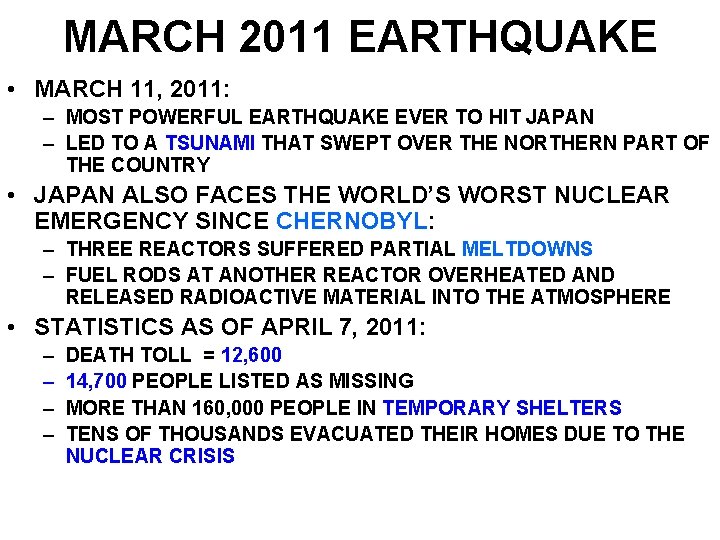 MARCH 2011 EARTHQUAKE

• MARCH 11, 2011:
  – MOST POWERFUL EARTHQUAKE EVER TO HIT JAPAN
  – LED TO A TSUNAMI THAT SWEPT OVER THE NORTHERN PART OF THE COUNTRY
• JAPAN ALSO FACES THE WORLD'S WORST NUCLEAR EMERGENCY SINCE CHERNOBYL:
  – THREE REACTORS SUFFERED PARTIAL MELTDOWNS
  – FUEL RODS AT ANOTHER REACTOR OVERHEATED AND RELEASED RADIOACTIVE MATERIAL INTO THE ATMOSPHERE
• STATISTICS AS OF APRIL 7, 2011:
  – DEATH TOLL = 12,600
  – 14,700 PEOPLE LISTED AS MISSING
  – MORE THAN 160,000 PEOPLE IN TEMPORARY SHELTERS
  – TENS OF THOUSANDS EVACUATED THEIR HOMES DUE TO THE NUCLEAR CRISIS